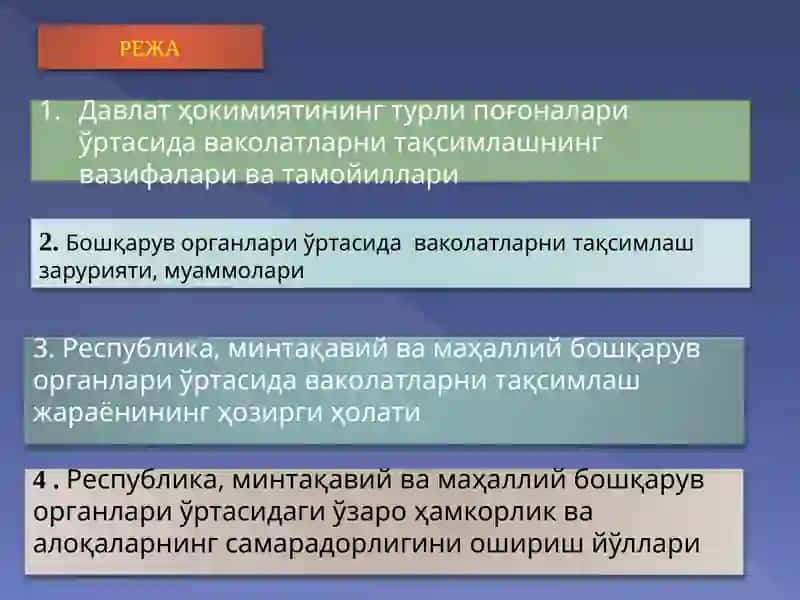 РЕЖА

1. Давлат ҳокимиятининг турли поғоналари ўртасида ваколатларни тақсимлашнинг вазифалари ва тамойиллари

2. Бошқарув органлари ўртасида ваколатларни тақсимлаш зарурияти, муаммолари

3. Республика, минтақавий ва маҳаллий бошқарув органлари ўртасида ваколатларни тақсимлаш жараёнининг ҳозирги ҳолати

4 . Республика, минтақавий ва маҳаллий бошқарув органлари ўртасидаги ўзаро ҳамкорлик ва алоқаларнинг самарадорлигини ошириш йўллари